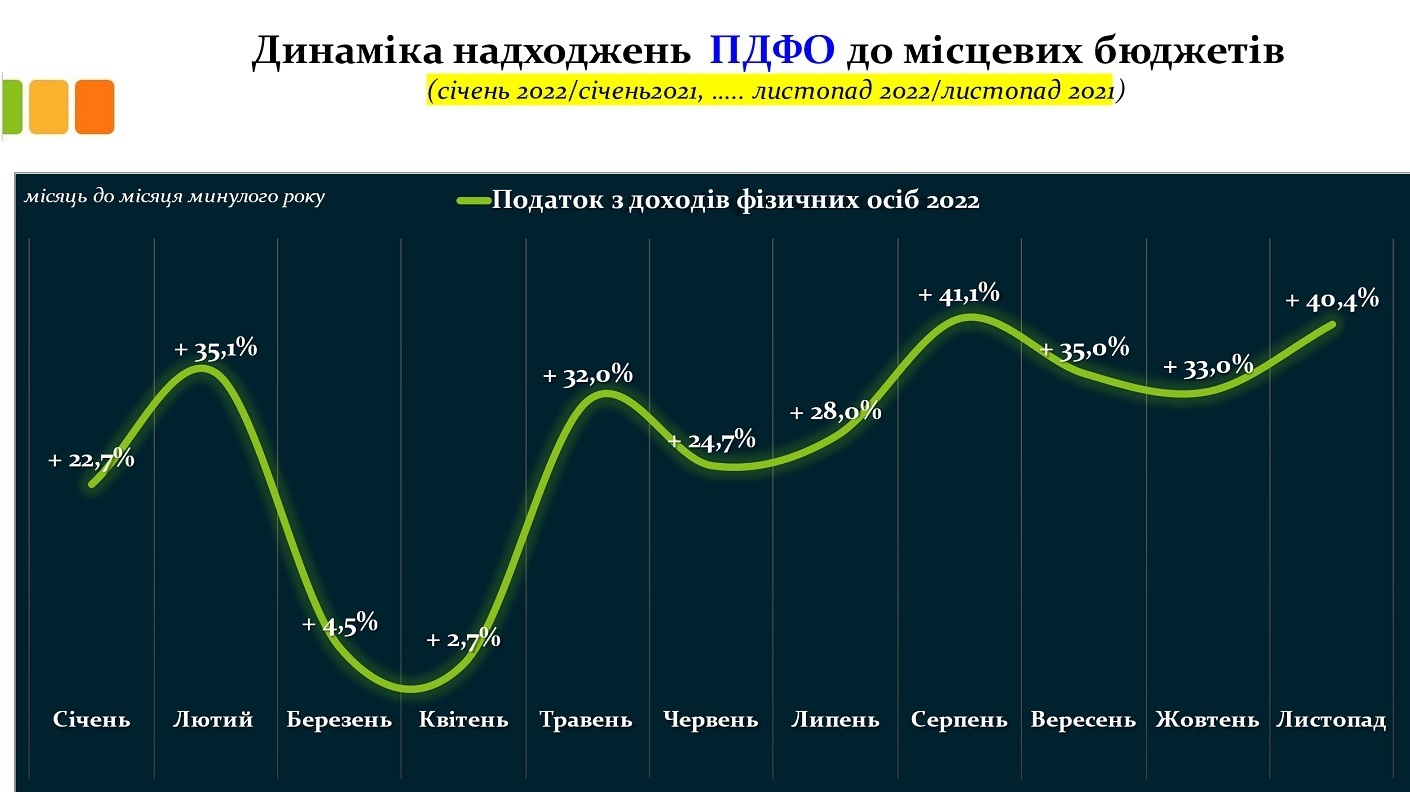 Динаміка надходжень ПДФО до місцевих бюджетів
(січень 2022/січень2021, ….. листопад 2022/листопад 2021)

місяць до місяця минулого року

Податок з доходів фізичних осіб 2022

+ 22,7%
+ 35,1%
+ 4,5%
+ 2,7%
+ 32,0%
+ 24,7%
+ 28,0%
+ 41,1%
+ 35,0%
+ 33,0%
+ 40,4%

Січень Лютий Березень Квітень Травень Червень Липень Серпень Вересень Жовтень Листопад